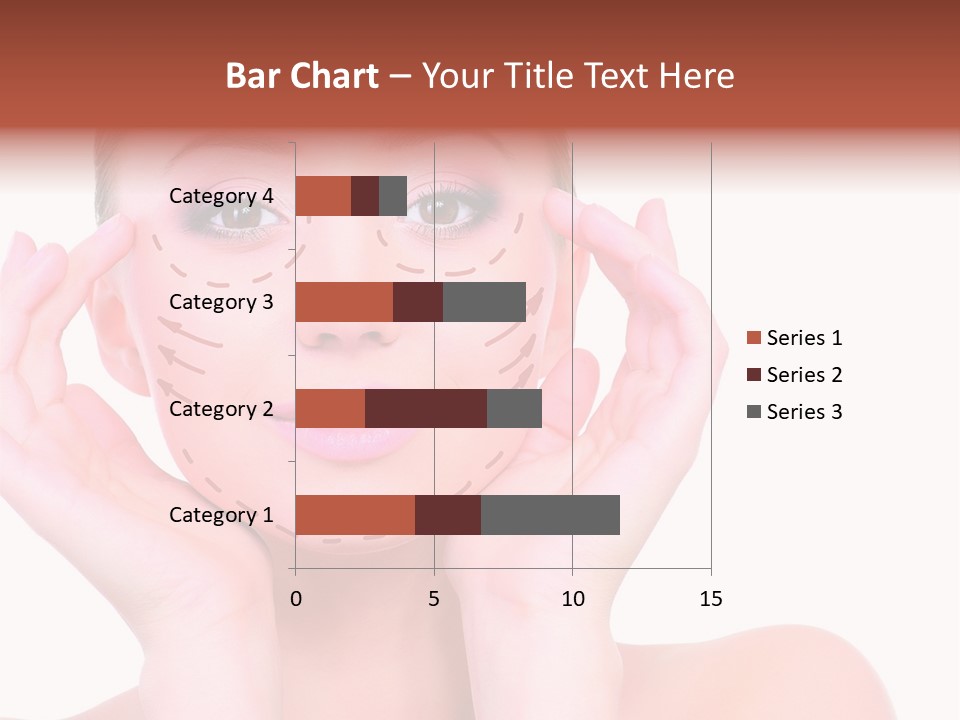 Bar Chart – Your Title Text Here

Category 4
Category 3
Category 2
Category 1

0
5
10
15

Series 1
Series 2
Series 3